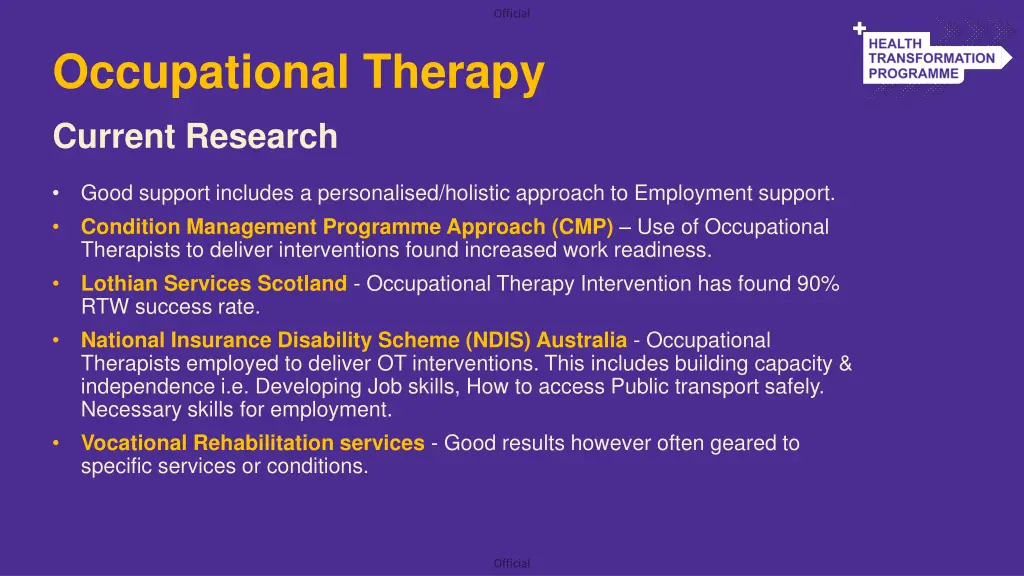 Official

HEALTH TRANSFORMATION PROGRAMME

Occupational Therapy

Current Research

• Good support includes a personalised/holistic approach to Employment support.

• Condition Management Programme Approach (CMP) – Use of Occupational Therapists to deliver interventions found increased work readiness.

• Lothian Services Scotland - Occupational Therapy Intervention has found 90% RTW success rate.

• National Insurance Disability Scheme (NDIS) Australia - Occupational Therapists employed to deliver OT interventions. This includes building capacity & independence i.e. Developing Job skills, How to access Public transport safely. Necessary skills for employment.

• Vocational Rehabilitation services - Good results however often geared to specific services or conditions.

Official